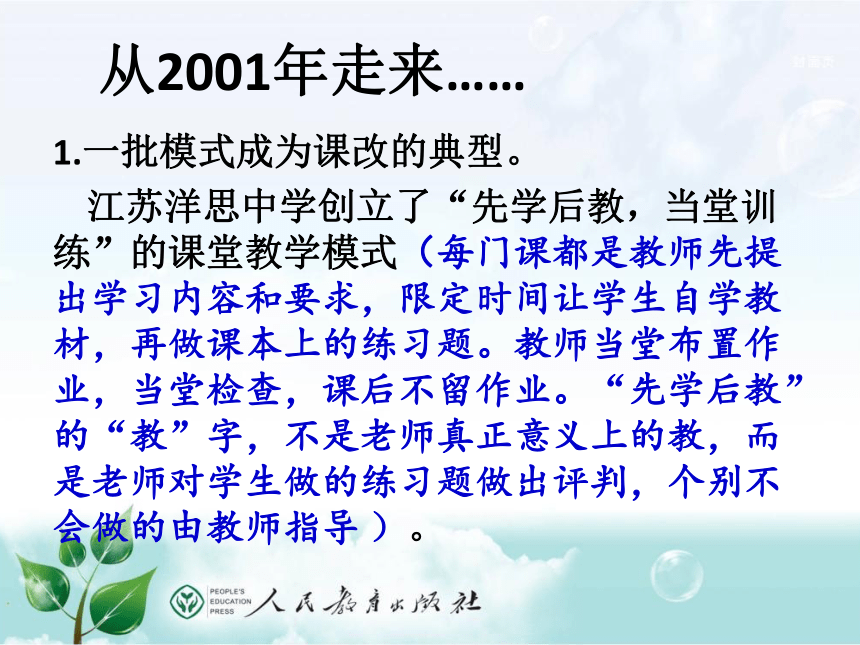 从2001年走来……

1.一批模式成为课改的典型。

江苏洋思中学创立了“先学后教，当堂训练”的课堂教学模式（每门课都是教师先提出学习内容和要求，限定时间让学生自学教材，再做课本上的练习题。教师当堂布置作业，当堂检查，课后不留作业。“先学后教”的“教”字，不是老师真正意义上的教，而是老师对学生做的练习题做出评判，个别不会做的由教师指导）。

PEOPLE'S EDUCATION PRESS 人民教育出版社